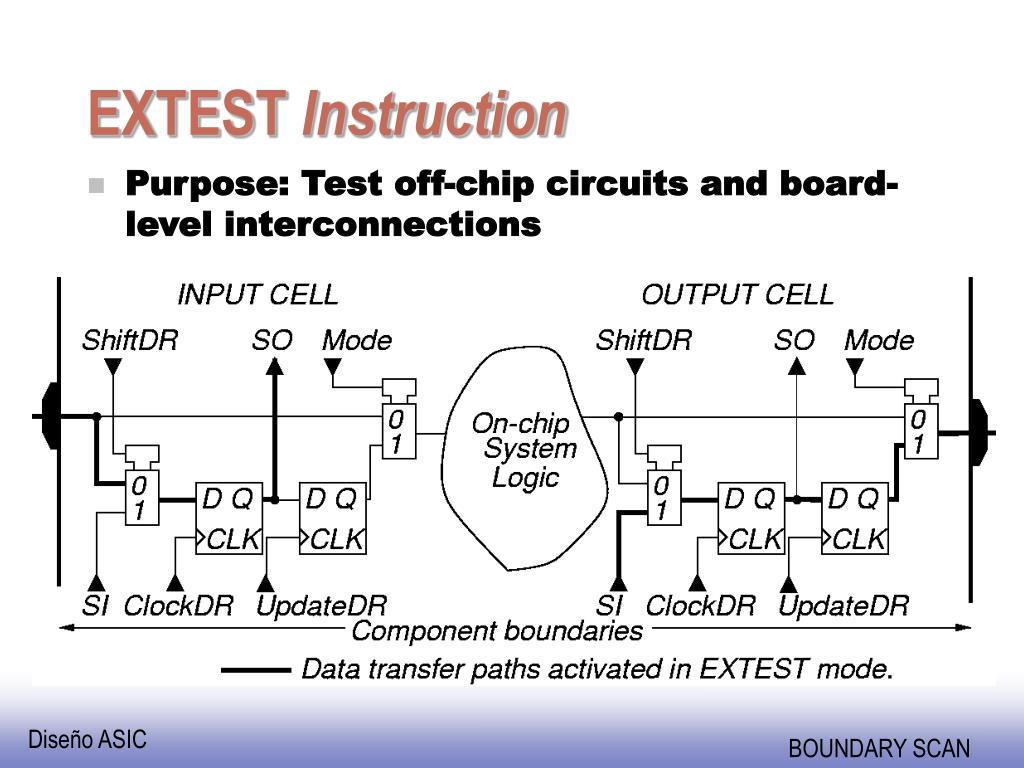 EXTEST Instruction

Purpose: Test off-chip circuits and board-level interconnections

INPUT CELL

ShiftDR SO Mode

0
1

0
1

D Q
CLK

D Q
CLK

SI ClockDR UpdateDR

On-chip System Logic

OUTPUT CELL

ShiftDR SO Mode

0
1

0
1

D Q
CLK

D Q
CLK

SI ClockDR UpdateDR

Component boundaries

Data transfer paths activated in EXTEST mode.

Diseño ASIC

BOUNDARY SCAN